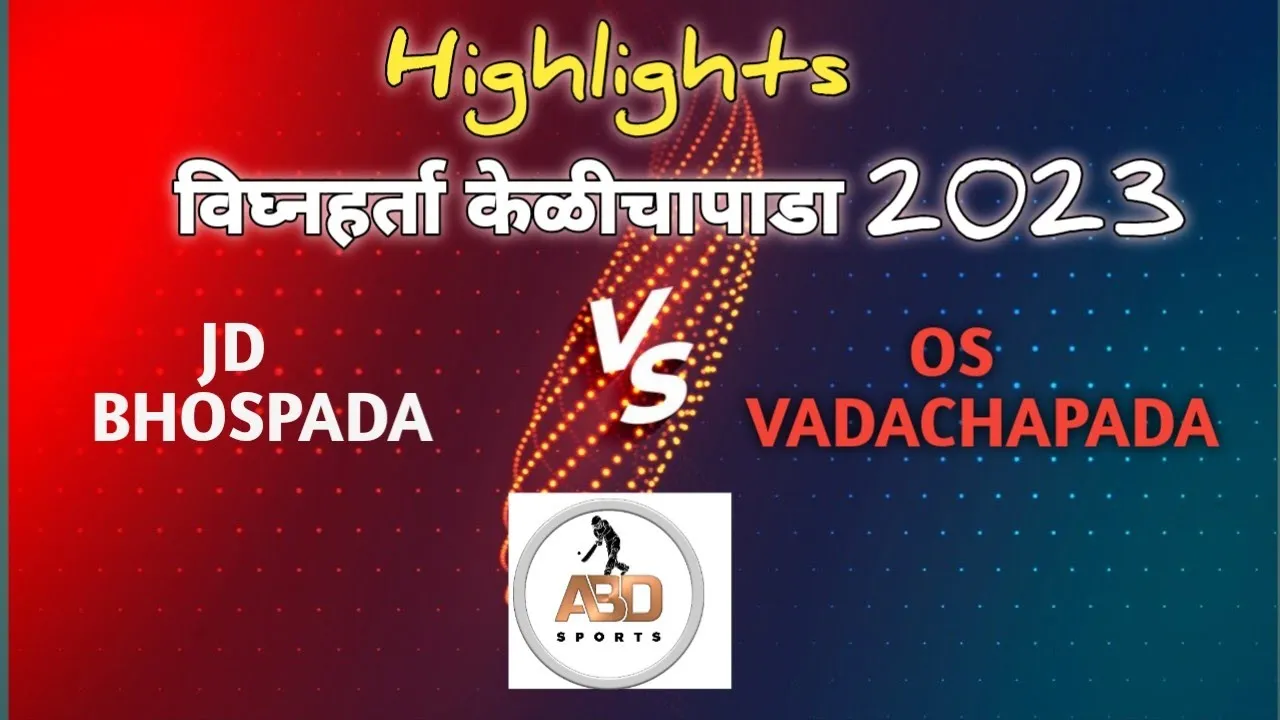 Highlights

विघ्नहर्ता केळीचापाडा 2023

JD
BHOSPADA

VS

OS
VADACHAPADA

ABD
SPORTS